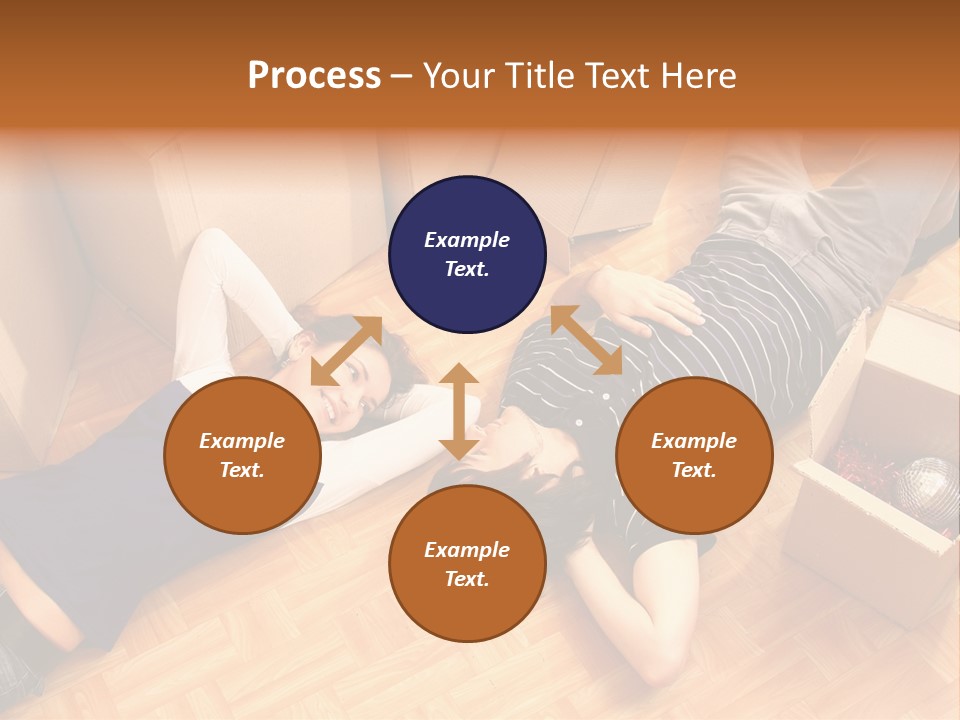 Process – Your Title Text Here

Example Text.

Example Text.

Example Text.

Example Text.